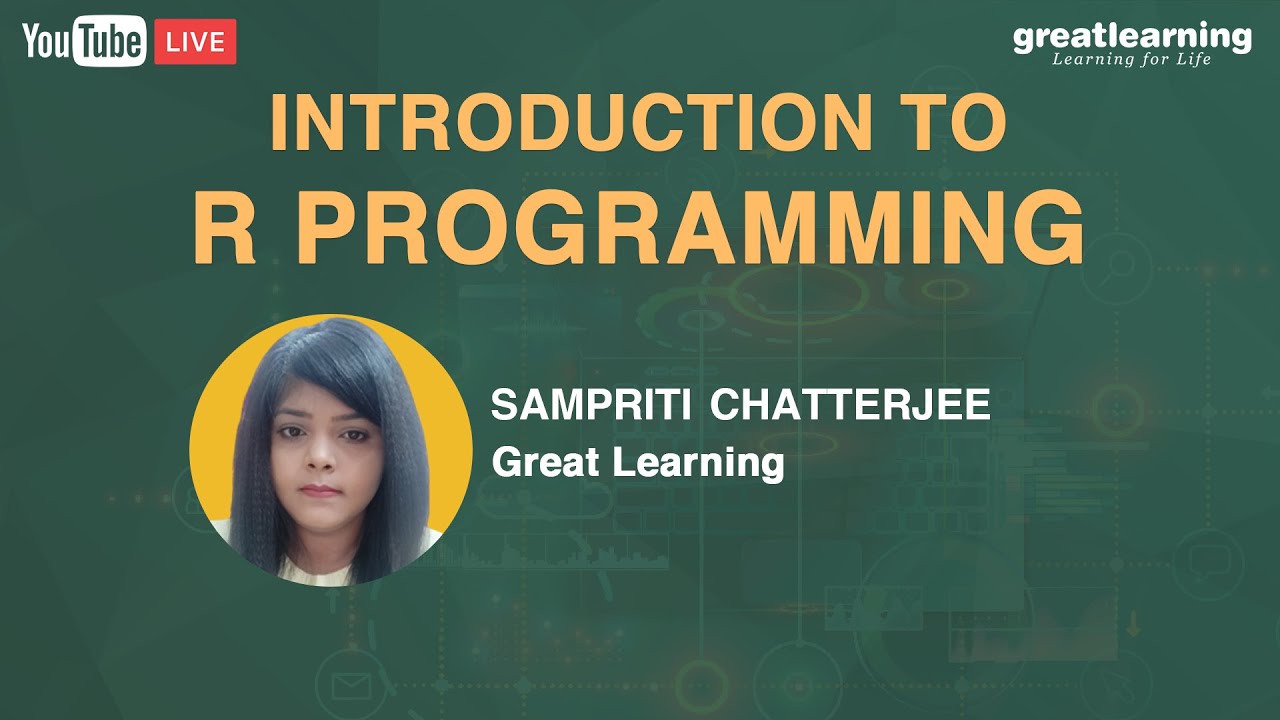 YouTube LIVE

greatlearning
Learning for Life

INTRODUCTION TO
R PROGRAMMING

SAMPRITI CHATTERJEE
Great Learning